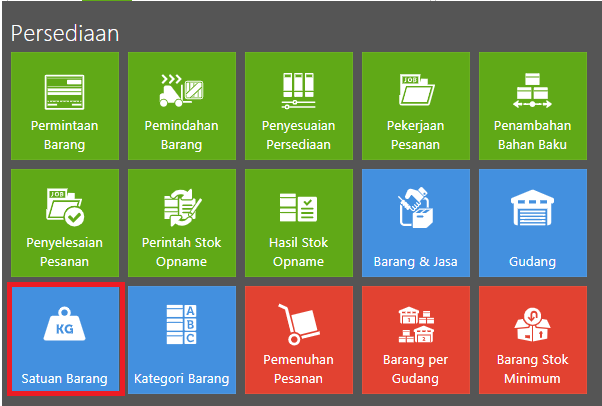 Persediaan

Permintaan Barang

Pemindahan Barang

Penyesuaian Persediaan

JOB
Pekerjaan Pesanan

Penambahan Bahan Baku

JOB
Penyelesaian Pesanan

Perintah Stok Opname

Hasil Stok Opname

Barang & Jasa

Gudang

KG
Satuan Barang

A
B
C
Kategori Barang

Pemenuhan Pesanan

1
2
Barang per Gudang

Barang Stok Minimum